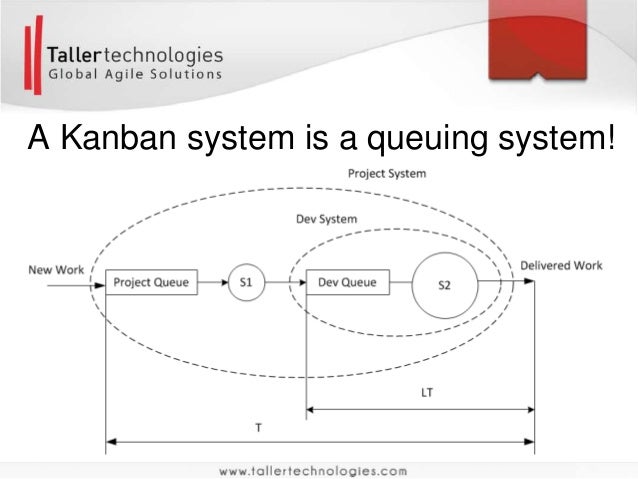 Tallertechnologies
Global Agile Solutions

A Kanban system is a queuing system!

Project System

Dev System

New Work

Project Queue

S1

Dev Queue

S2

Delivered Work

LT

T

www.tallertechnologies.com